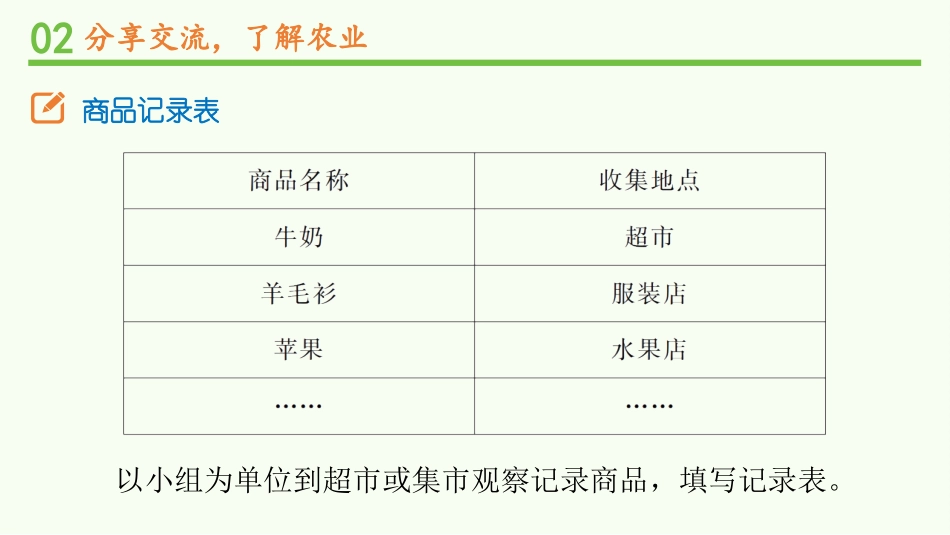 02 分享交流，了解农业

商品记录表

| 商品名称 | 收集地点 |
|---|---|
| 牛奶 | 超市 |
| 羊毛衫 | 服装店 |
| 苹果 | 水果店 |
| …… | …… |

以小组为单位到超市或集市观察记录商品，填写记录表。